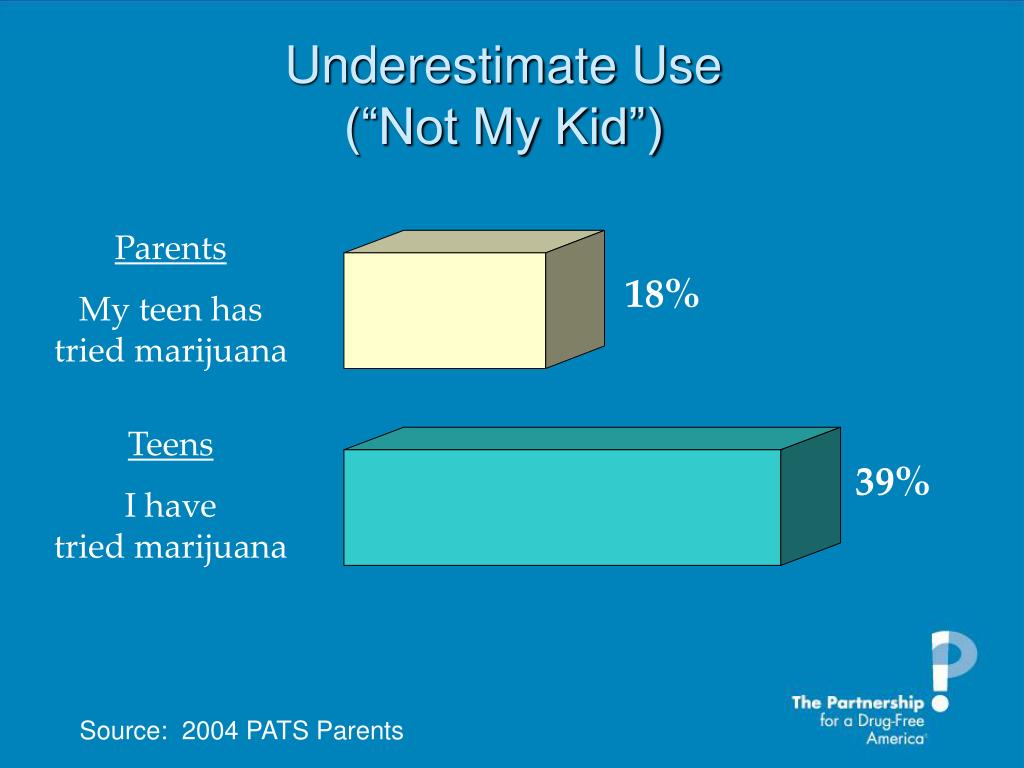 Underestimate Use
(“Not My Kid”)

Parents

My teen has tried marijuana

18%

Teens

I have tried marijuana

39%

Source: 2004 PATS Parents

The Partnership for a Drug-Free America®